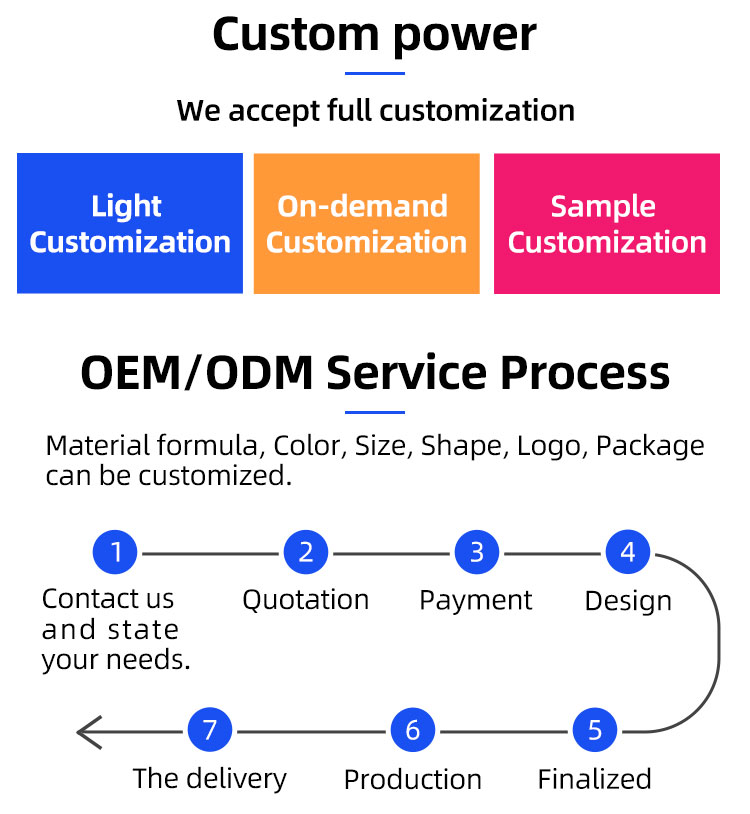 Custom power

We accept full customization

Light Customization

On-demand Customization

Sample Customization

OEM/ODM Service Process

Material formula, Color, Size, Shape, Logo, Package can be customized.

1
Contact us and state your needs.

2
Quotation

3
Payment

4
Design

5
Finalized

6
Production

7
The delivery